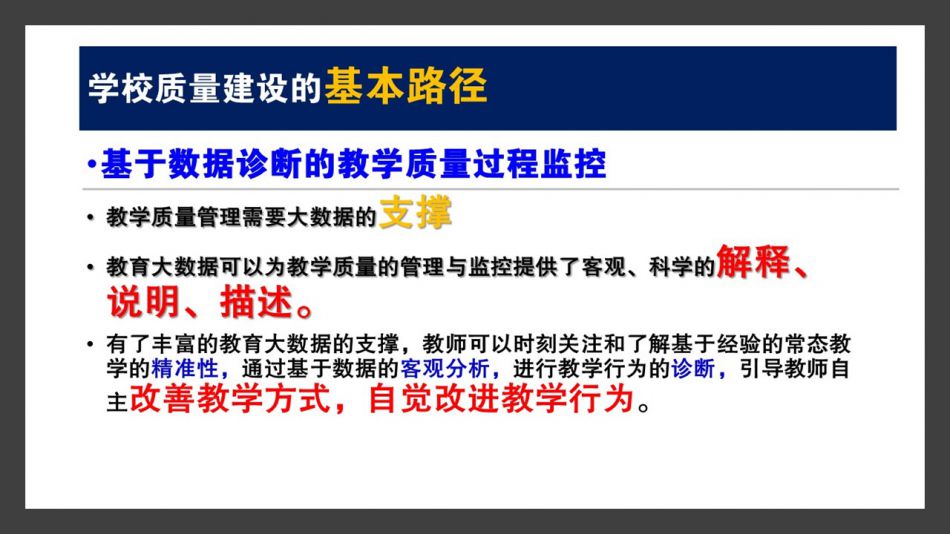 学校质量建设的基本路径

•基于数据诊断的教学质量过程监控

• 教学质量管理需要大数据的支撑

• 教育大数据可以为教学质量的管理与监控提供了客观、科学的解释、说明、描述。

• 有了丰富的教育大数据的支撑，教师可以时刻关注和了解基于经验的常态教学的精准性，通过基于数据的客观分析，进行教学行为的诊断，引导教师自主改善教学方式，自觉改进教学行为。